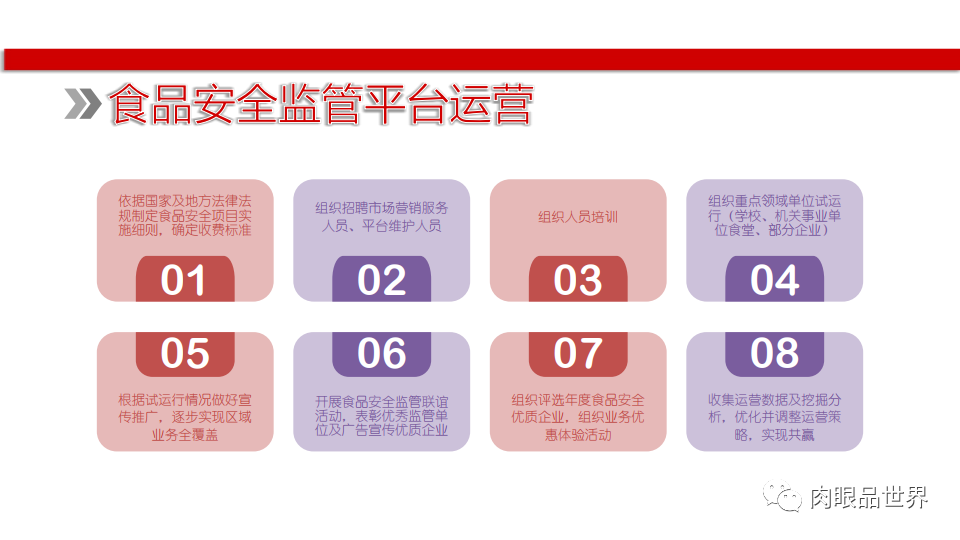 食品安全监管平台运营

依据国家及地方法律法规制定食品安全项目实施细则，确定收费标准

01

组织招聘市场营销服务人员、平台维护人员

02

组织人员培训

03

组织重点领域单位试运行（学校、机关事业单位食堂、部分企业）

04

05

根据试运行情况做好宣传推广，逐步实现区域业务全覆盖

06

开展食品安全监管联谊活动，表彰优秀监管单位及广告宣传优质企业

07

组织评选年度食品安全优质企业，组织业务优惠体验活动

08

收集运营数据及挖掘分析，优化并调整运营策略，实现共赢

肉眼品世界